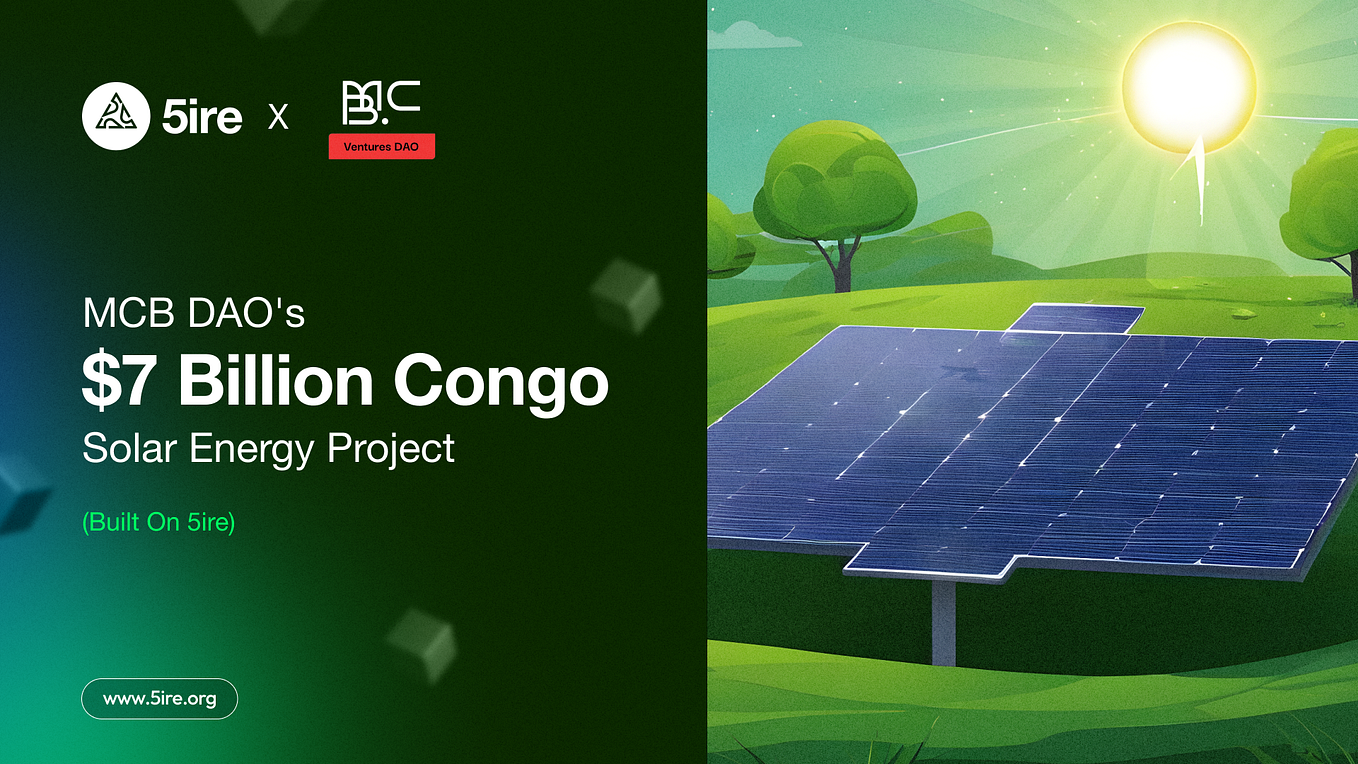 5ire X MCB

Ventures DAO

MCB DAO's

$7 Billion Congo

Solar Energy Project

(Built On 5ire)

www.5ire.org